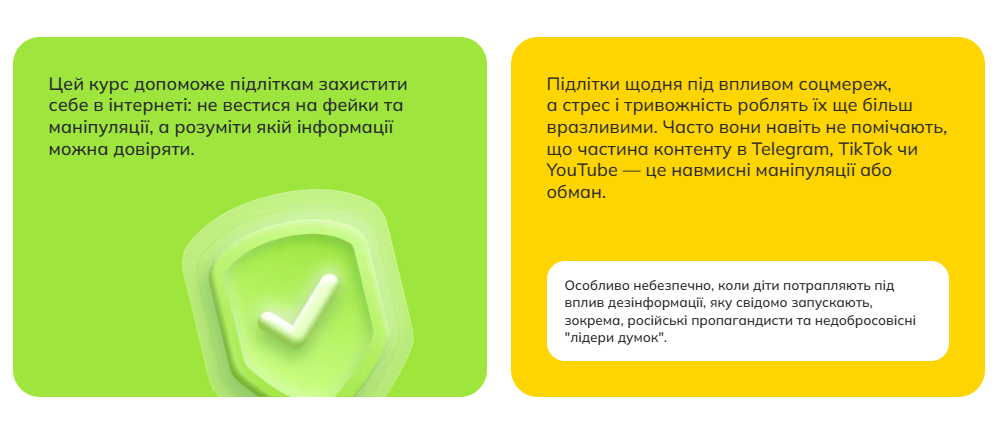 Цей курс допоможе підліткам захистити себе в інтернеті: не вестися на фейки та маніпуляції, а розуміти якій інформації можна довіряти.

Підлітки щодня під впливом соцмереж, а стрес і тривожність роблять їх ще більш вразливими. Часто вони навіть не помічають, що частина контенту в Telegram, TikTok чи YouTube — це навмисні маніпуляції або обман.

Особливо небезпечно, коли діти потрапляють під вплив дезінформації, яку свідомо запускають, зокрема, російські пропагандисти та недобросовісні "лідери думок".